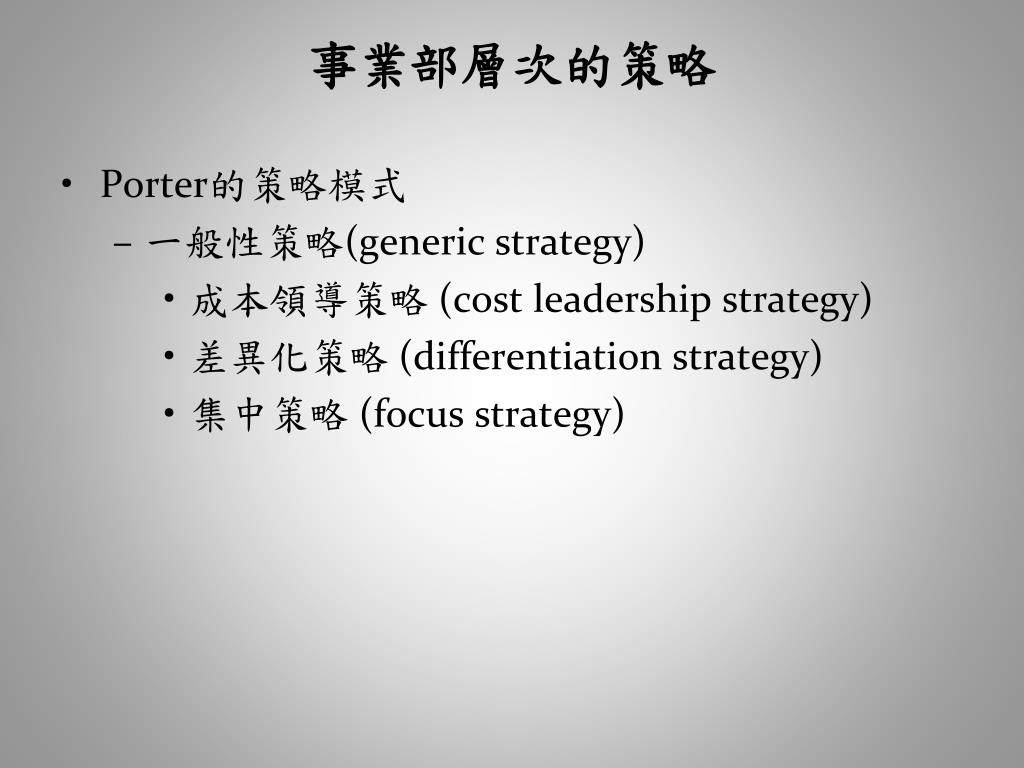 事業部層次的策略

• Porter的策略模式
– 一般性策略(generic strategy)
• 成本領導策略 (cost leadership strategy)
• 差異化策略 (differentiation strategy)
• 集中策略 (focus strategy)